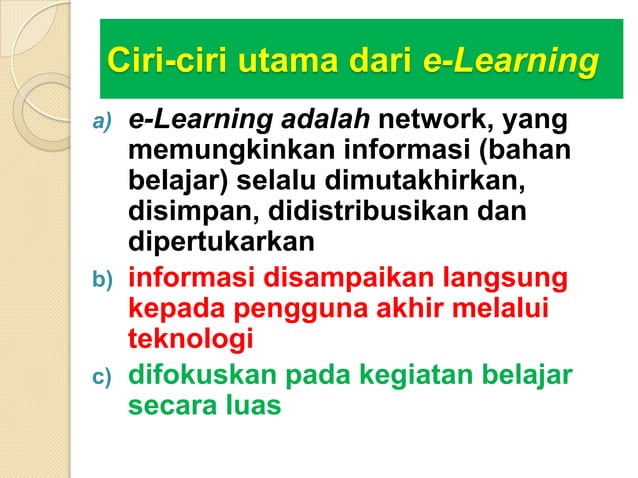 Ciri-ciri utama dari e-Learning

a) e-Learning adalah network, yang memungkinkan informasi (bahan belajar) selalu dimutakhirkan, disimpan, didistribusikan dan dipertukarkan

b) informasi disampaikan langsung kepada pengguna akhir melalui teknologi

c) difokuskan pada kegiatan belajar secara luas